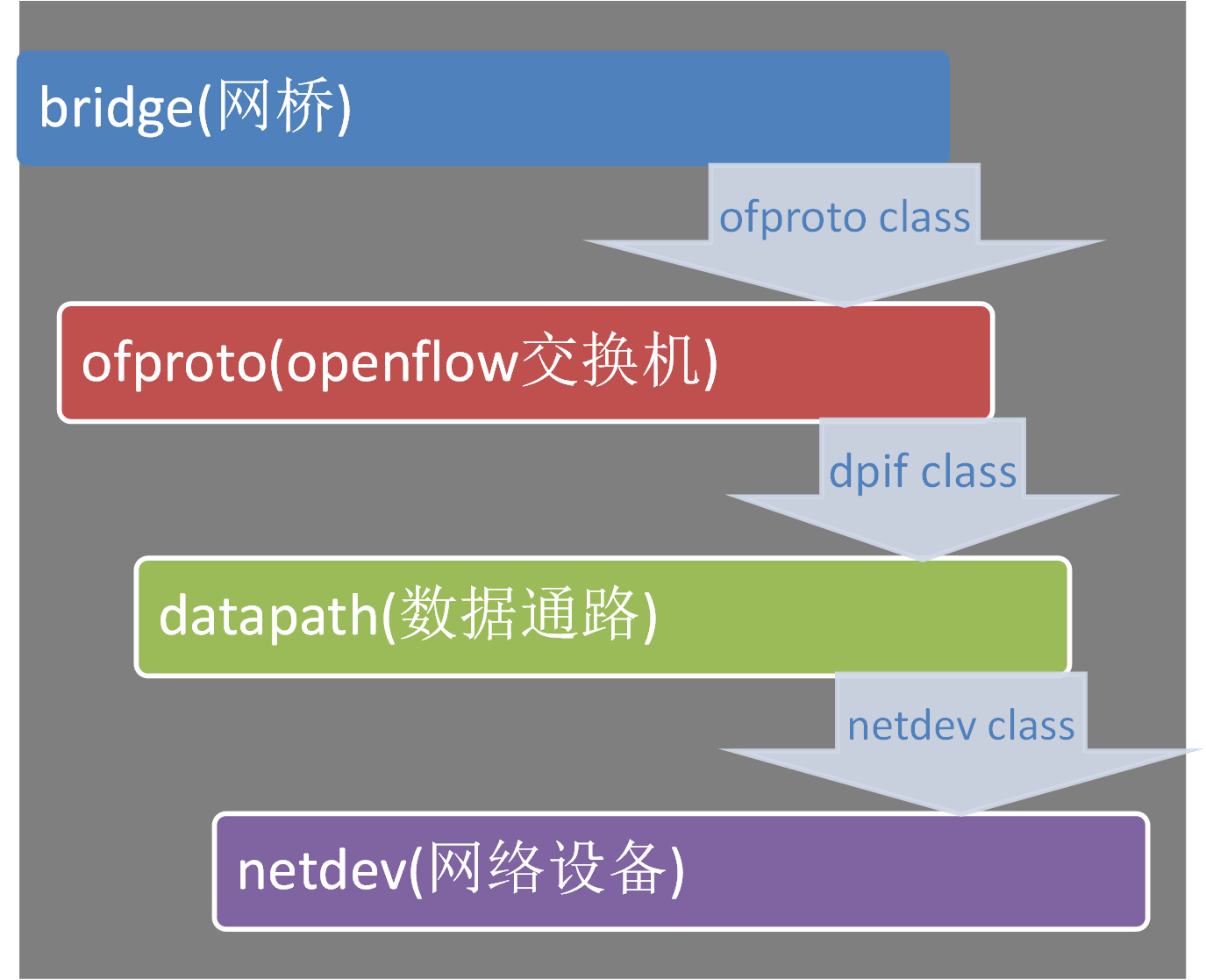 bridge(网桥)

ofproto class

ofproto(openflow交换机)

dpif class

datapath(数据通路)

netdev class

netdev(网络设备)